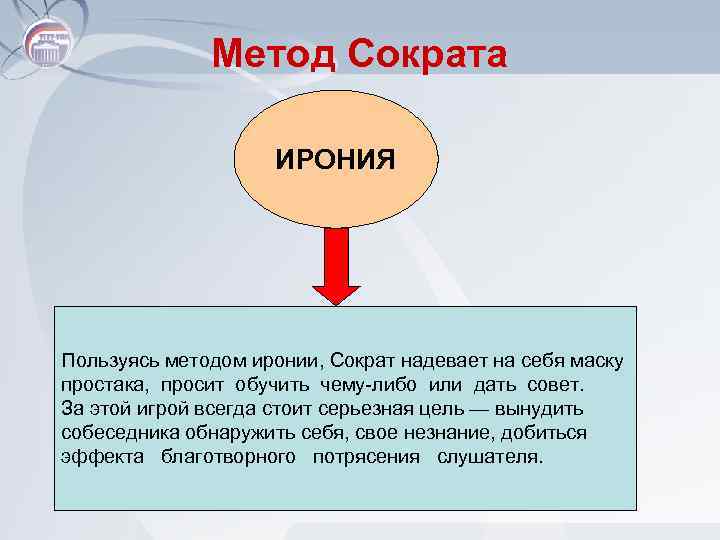 Метод Сократа

ИРОНИЯ

Пользуясь методом иронии, Сократ надевает на себя маску простака, просит обучить чему-либо или дать совет.
За этой игрой всегда стоит серьезная цель — вынудить собеседника обнаружить себя, свое незнание, добиться эффекта благотворного потрясения слушателя.